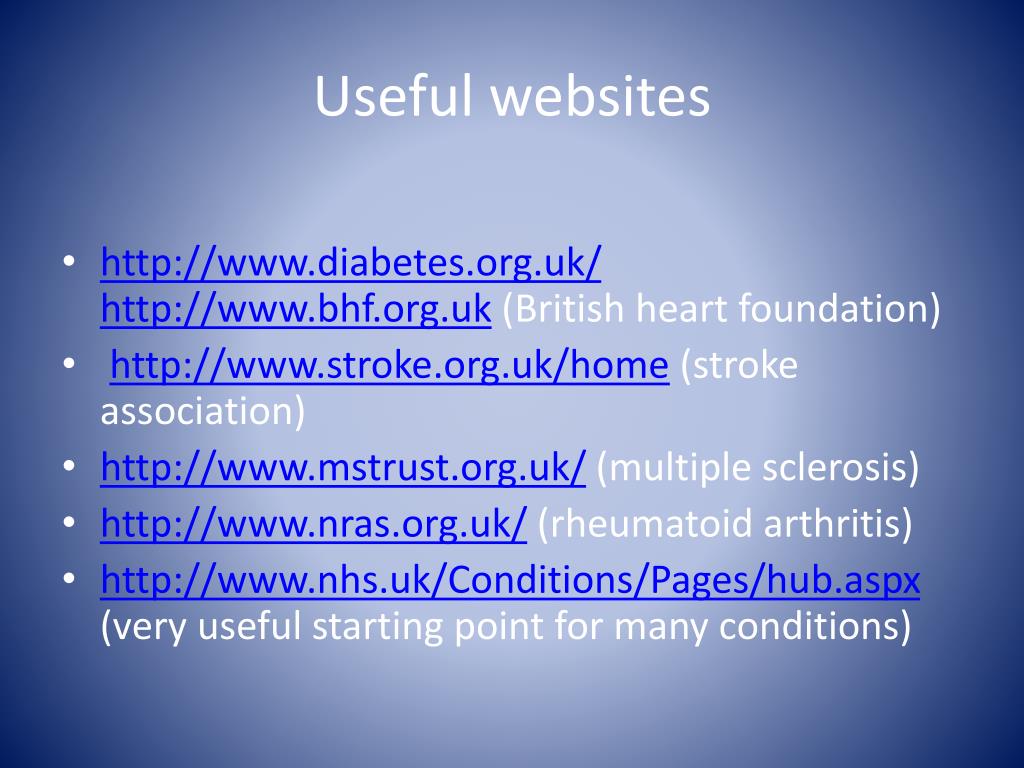 Useful websites

• http://www.diabetes.org.uk/ http://www.bhf.org.uk (British heart foundation)
• http://www.stroke.org.uk/home (stroke association)
• http://www.mstrust.org.uk/ (multiple sclerosis)
• http://www.nras.org.uk/ (rheumatoid arthritis)
• http://www.nhs.uk/Conditions/Pages/hub.aspx (very useful starting point for many conditions)